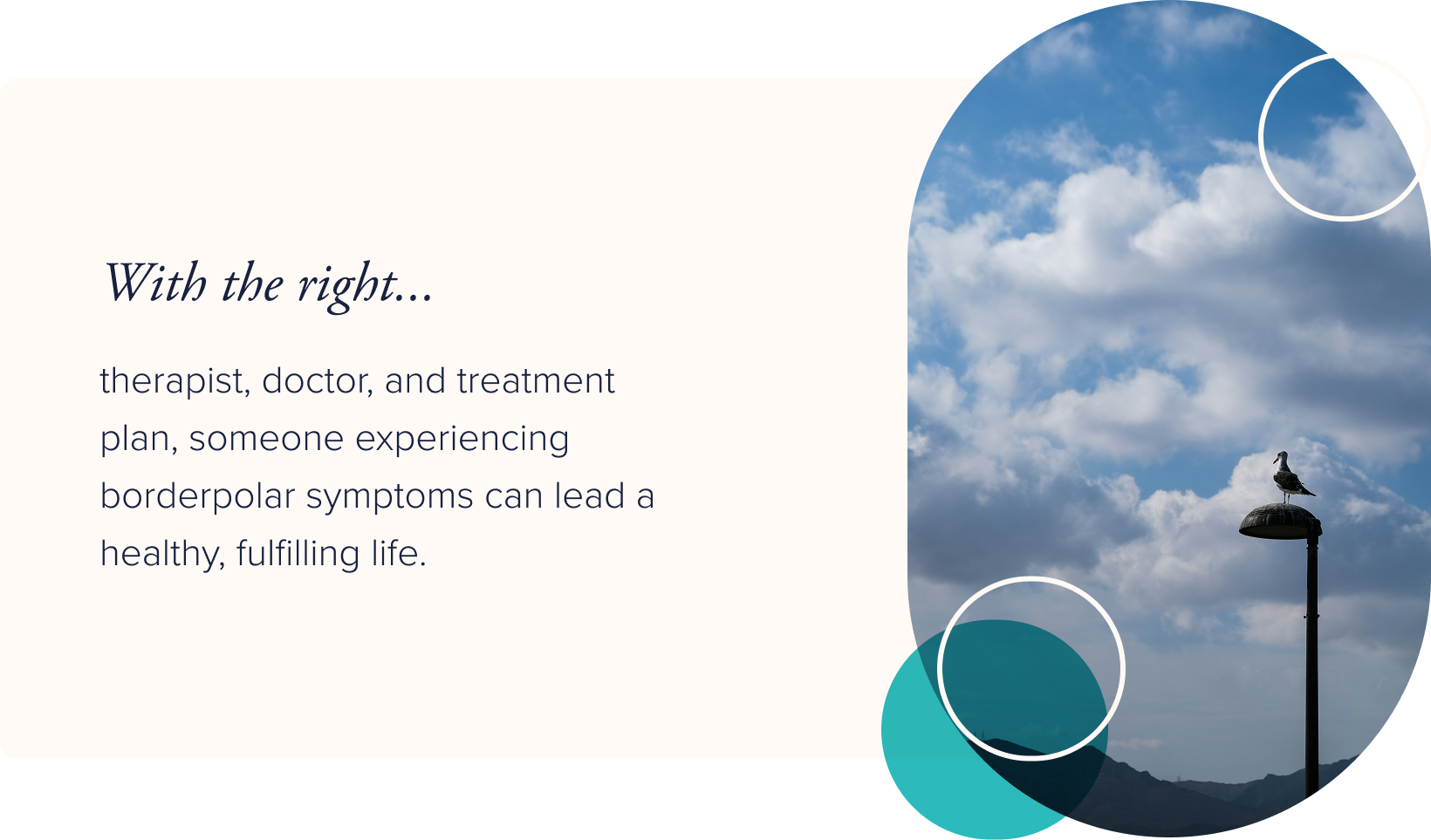 With the right...

therapist, doctor, and treatment plan, someone experiencing borderpolar symptoms can lead a healthy, fulfilling life.